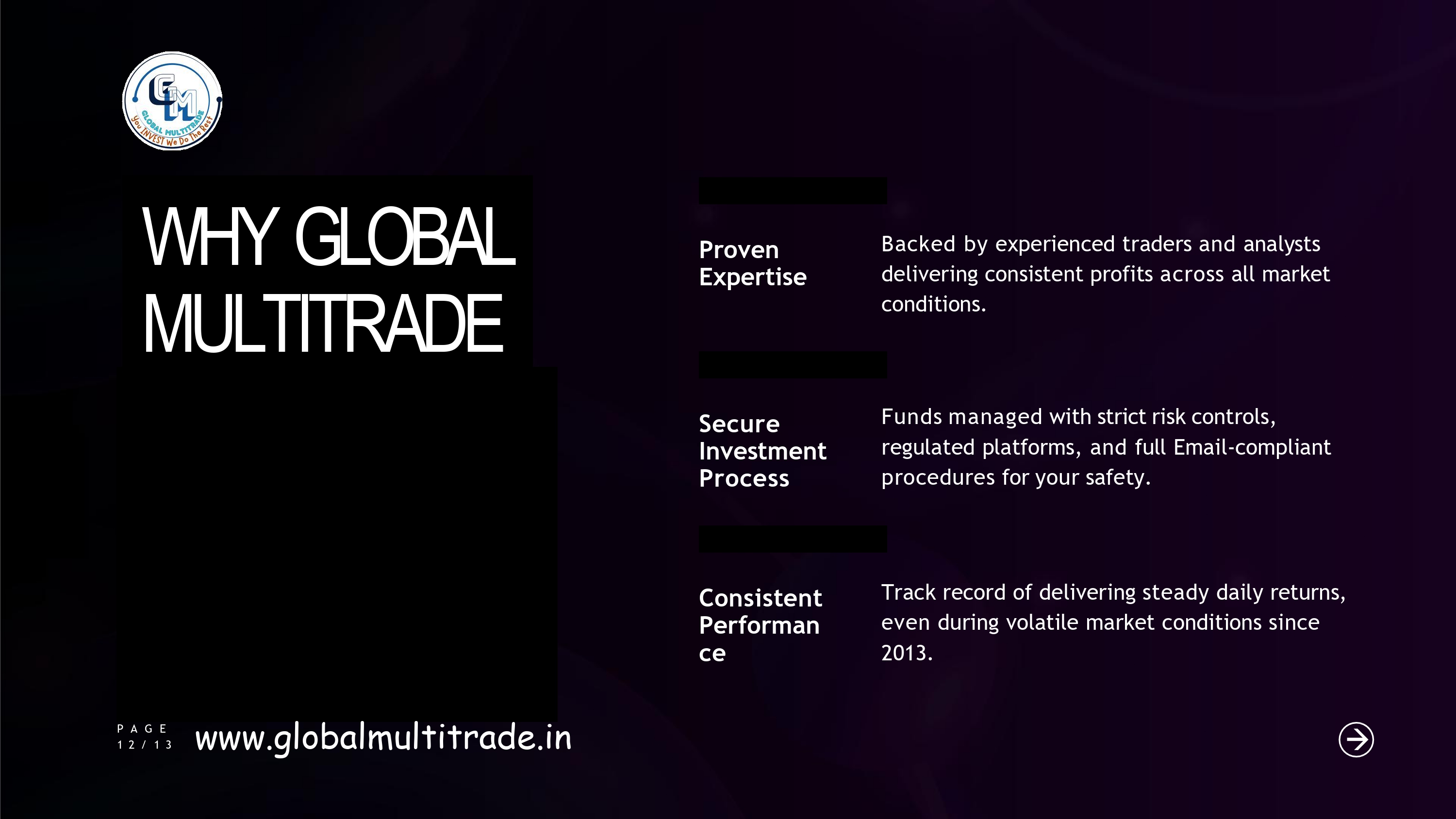 GM
GLOBAL MULTITRADE
You INVEST We Do The Rest

WHY GLOBAL MULTITRADE

Proven Expertise

Backed by experienced traders and analysts delivering consistent profits across all market conditions.

Secure Investment Process

Funds managed with strict risk controls, regulated platforms, and full Email-compliant procedures for your safety.

Consistent Performance

Track record of delivering steady daily returns, even during volatile market conditions since 2013.

PAGE
12 / 13

www.globalmultitrade.in